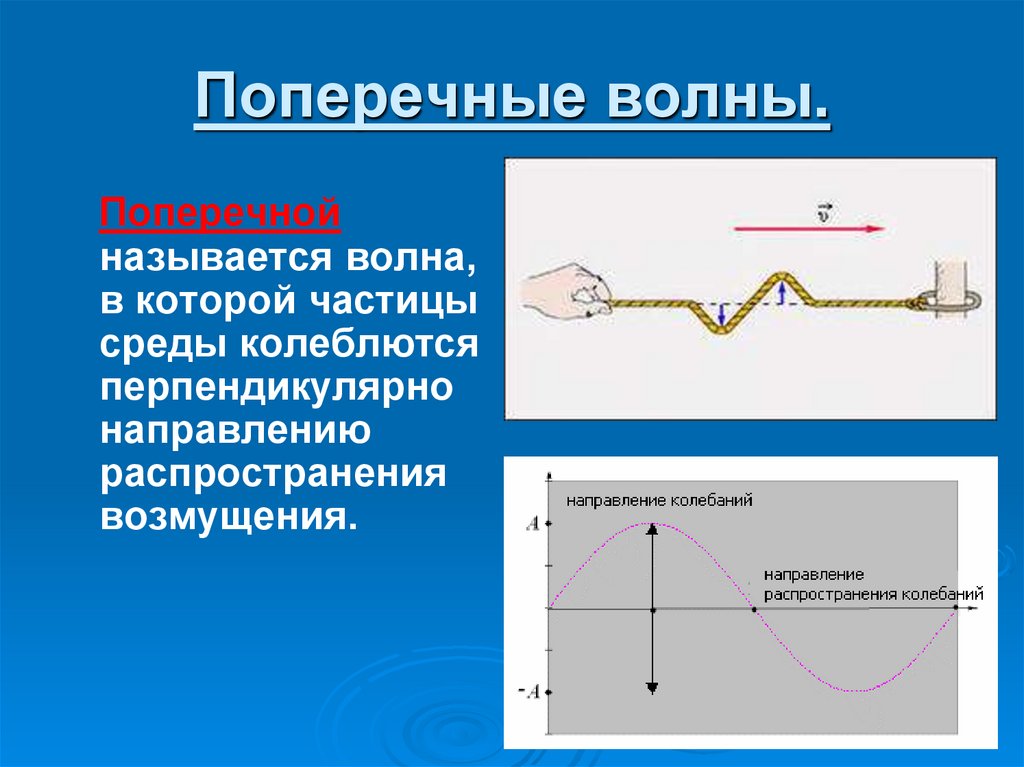 Поперечные волны.

Поперечной называется волна, в которой частицы среды колеблются перпендикулярно направлению распространения возмущения.

$\vec{v}$

направление колебаний

$A$

направление распространения колебаний

$-A$